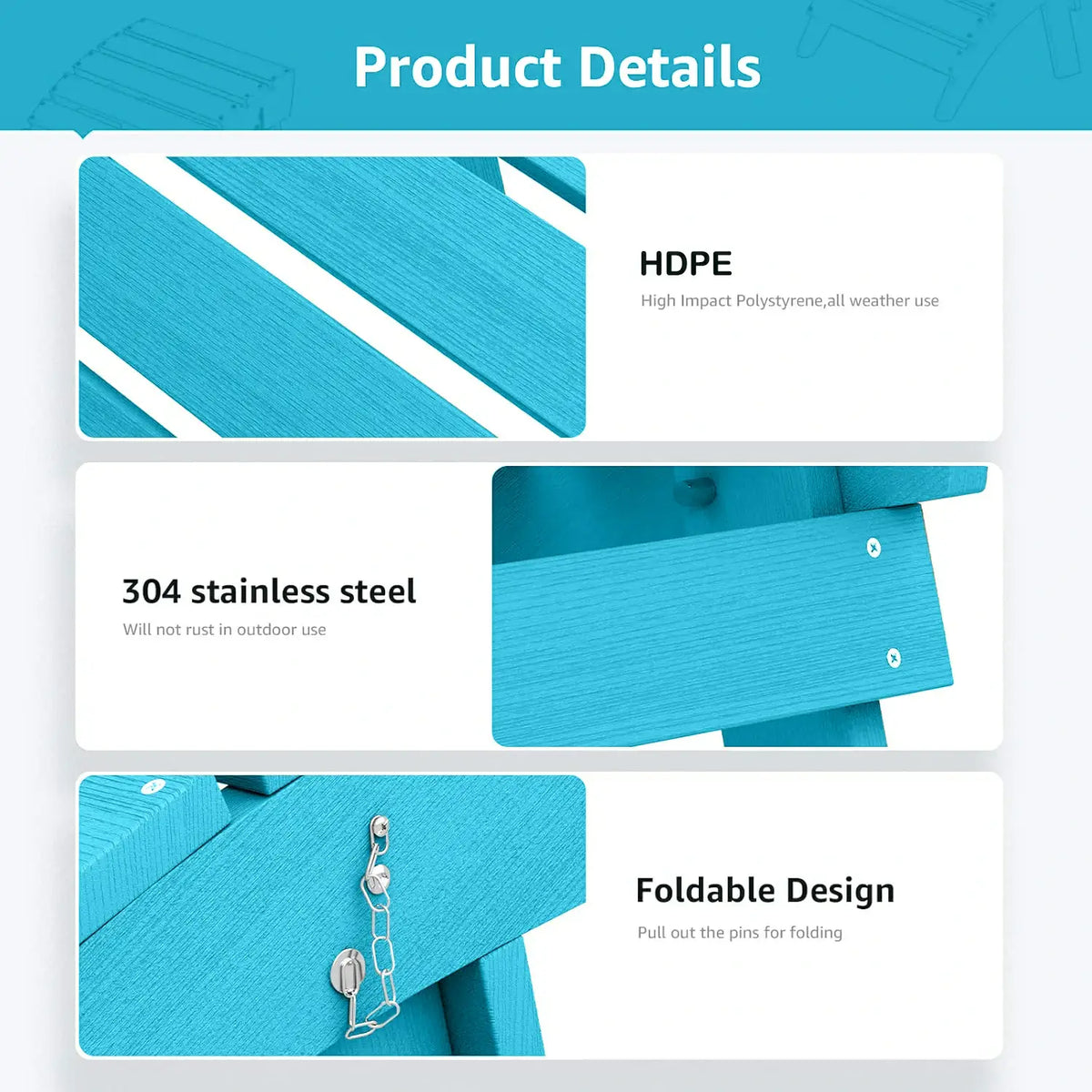 Product Details

HDPE

High Impact Polystyrene,all weather use

304 stainless steel

Will not rust in outdoor use

Foldable Design

Pull out the pins for folding